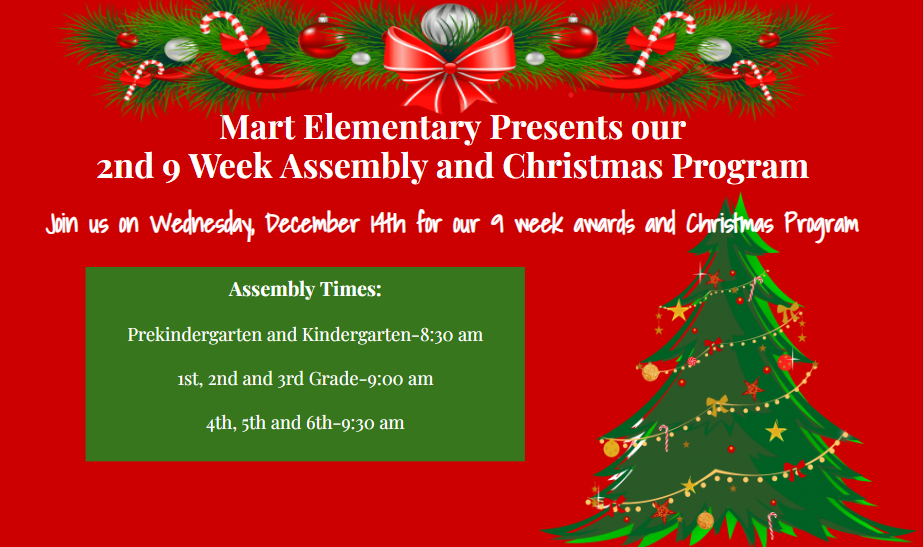 Mart Elementary Presents our
2nd 9 Week Assembly and Christmas Program

Join us on Wednesday, December 14th for our 9 week awards and Christmas Program

Assembly Times:

Prekindergarten and Kindergarten-8:30 am

1st, 2nd and 3rd Grade-9:00 am

4th, 5th and 6th-9:30 am